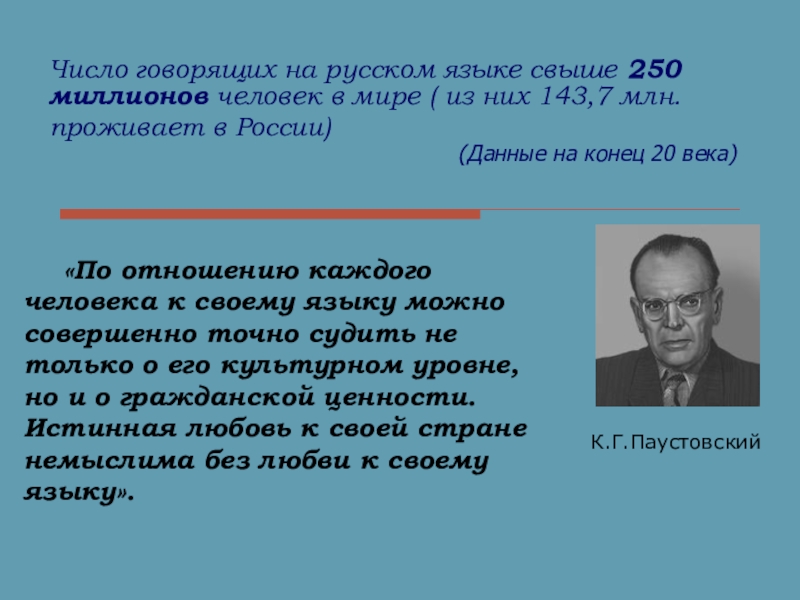 Число говорящих на русском языке свыше 250 миллионов человек в мире ( из них 143,7 млн. проживает в России)

(Данные на конец 20 века)

«По отношению каждого человека к своему языку можно совершенно точно судить не только о его культурном уровне, но и о гражданской ценности. Истинная любовь к своей стране немыслима без любви к своему языку».

К.Г.Паустовский